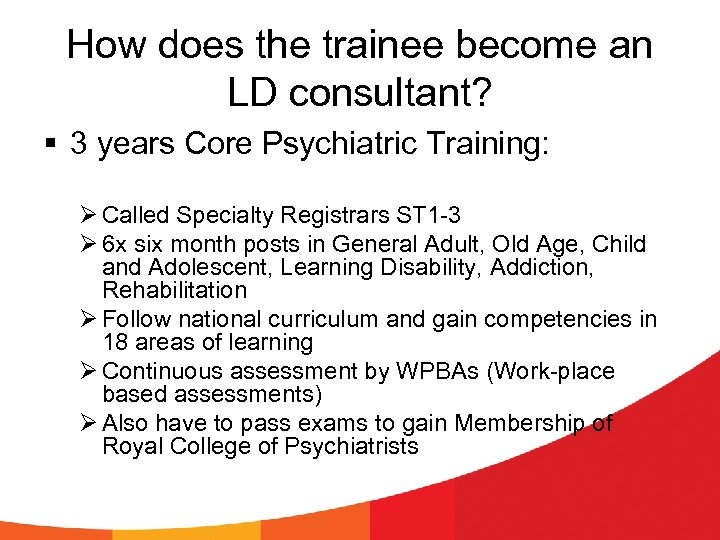 How does the trainee become an LD consultant?

▪ 3 years Core Psychiatric Training:

➢ Called Specialty Registrars ST1-3
➢ 6x six month posts in General Adult, Old Age, Child and Adolescent, Learning Disability, Addiction, Rehabilitation
➢ Follow national curriculum and gain competencies in 18 areas of learning
➢ Continuous assessment by WPBAs (Work-place based assessments)
➢ Also have to pass exams to gain Membership of Royal College of Psychiatrists